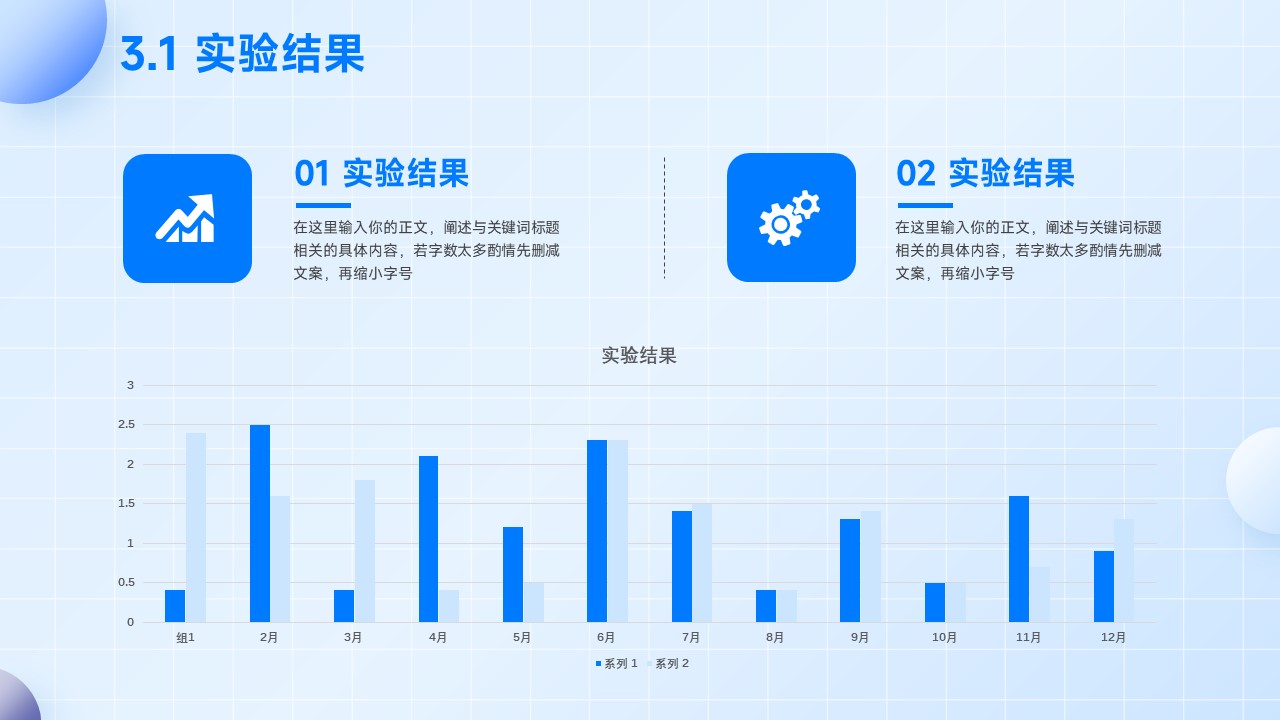 3.1 实验结果

01 实验结果

在这里输入你的正文，阐述与关键词标题相关的具体内容，若字数太多酌情先删减文案，再缩小字号

02 实验结果

在这里输入你的正文，阐述与关键词标题相关的具体内容，若字数太多酌情先删减文案，再缩小字号

实验结果

3
2.5
2
1.5
1
0.5
0

组1 2月 3月 4月 5月 6月 7月 8月 9月 10月 11月 12月

系列 1 系列 2